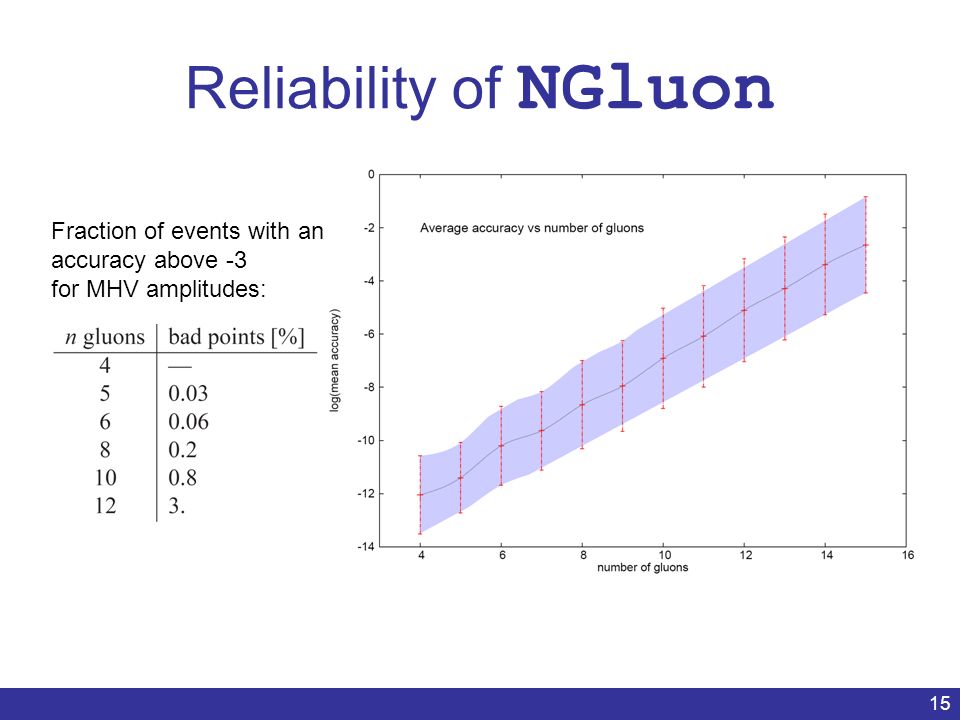 Reliability of NGluon

Fraction of events with an accuracy above -3 for MHV amplitudes:

| $n$ gluons | bad points [%] |
|---|---|
| 4 | — |
| 5 | 0.03 |
| 6 | 0.06 |
| 8 | 0.2 |
| 10 | 0.8 |
| 12 | 3. |

Average accuracy vs number of gluons

log(mean accuracy)

0
-2
-4
-6
-8
-10
-12
-14

4
6
8
10
12
14
16

number of gluons

15